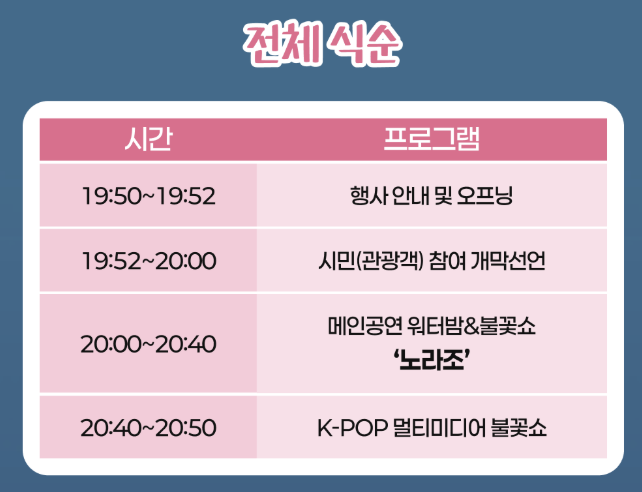 전체 식순

| 시간 | 프로그램 |
|---|---|
| 19:50~19:52 | 행사 안내 및 오프닝 |
| 19:52~20:00 | 시민(관광객) 참여 개막선언 |
| 20:00~20:40 | 메인공연 워터밤&불꽃쇼 '노라조' |
| 20:40~20:50 | K-POP 멀티미디어 불꽃쇼 |